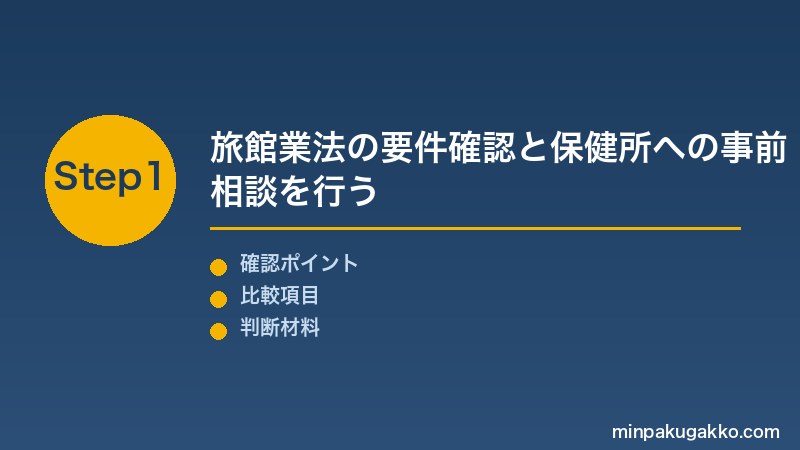 Step1

旅館業法の要件確認と保健所への事前相談を行う

確認ポイント
比較項目
判断材料

minpakugakko.com